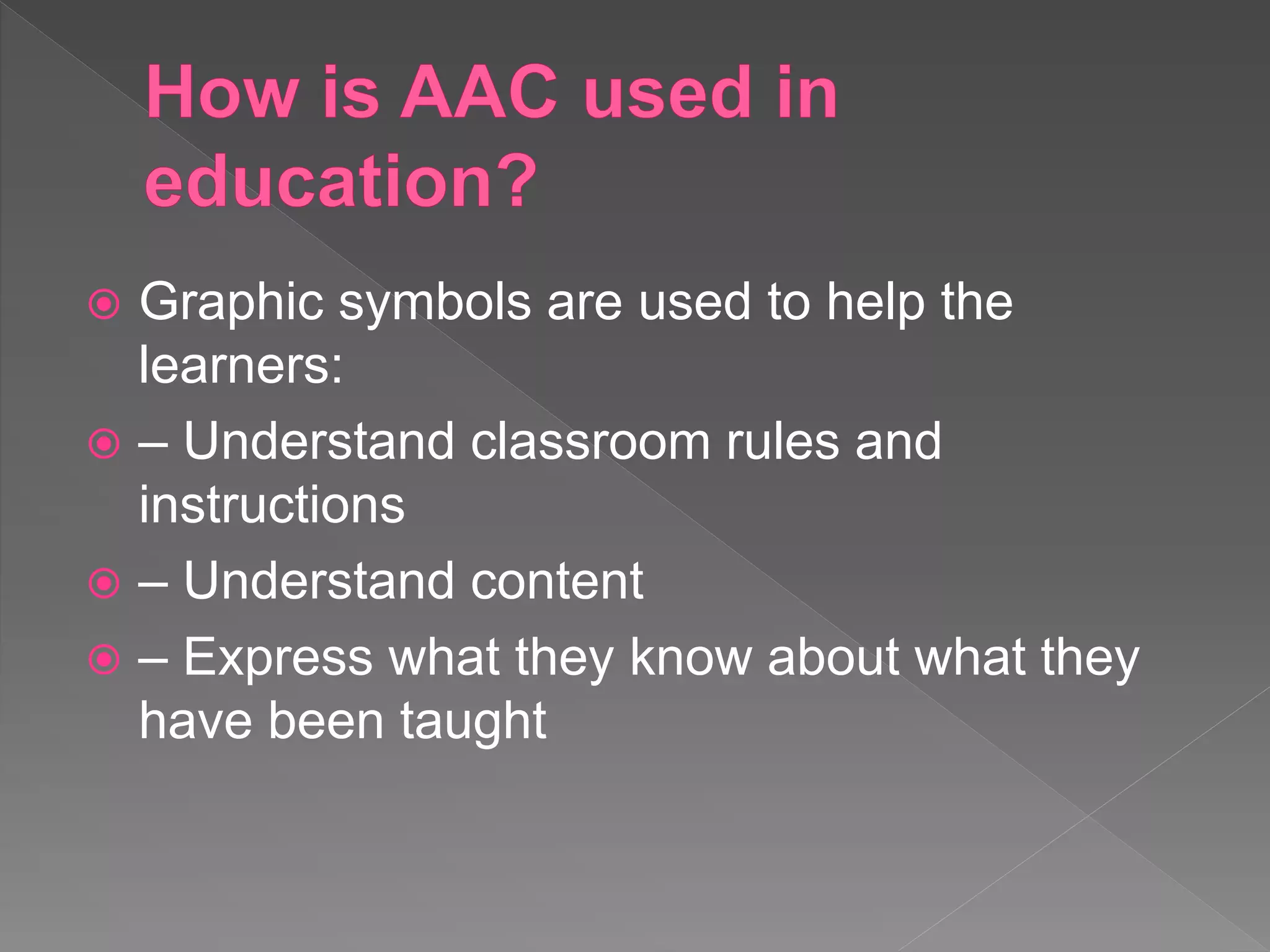 How is AAC used in education?

Graphic symbols are used to help the learners:

– Understand classroom rules and instructions

– Understand content

– Express what they know about what they have been taught